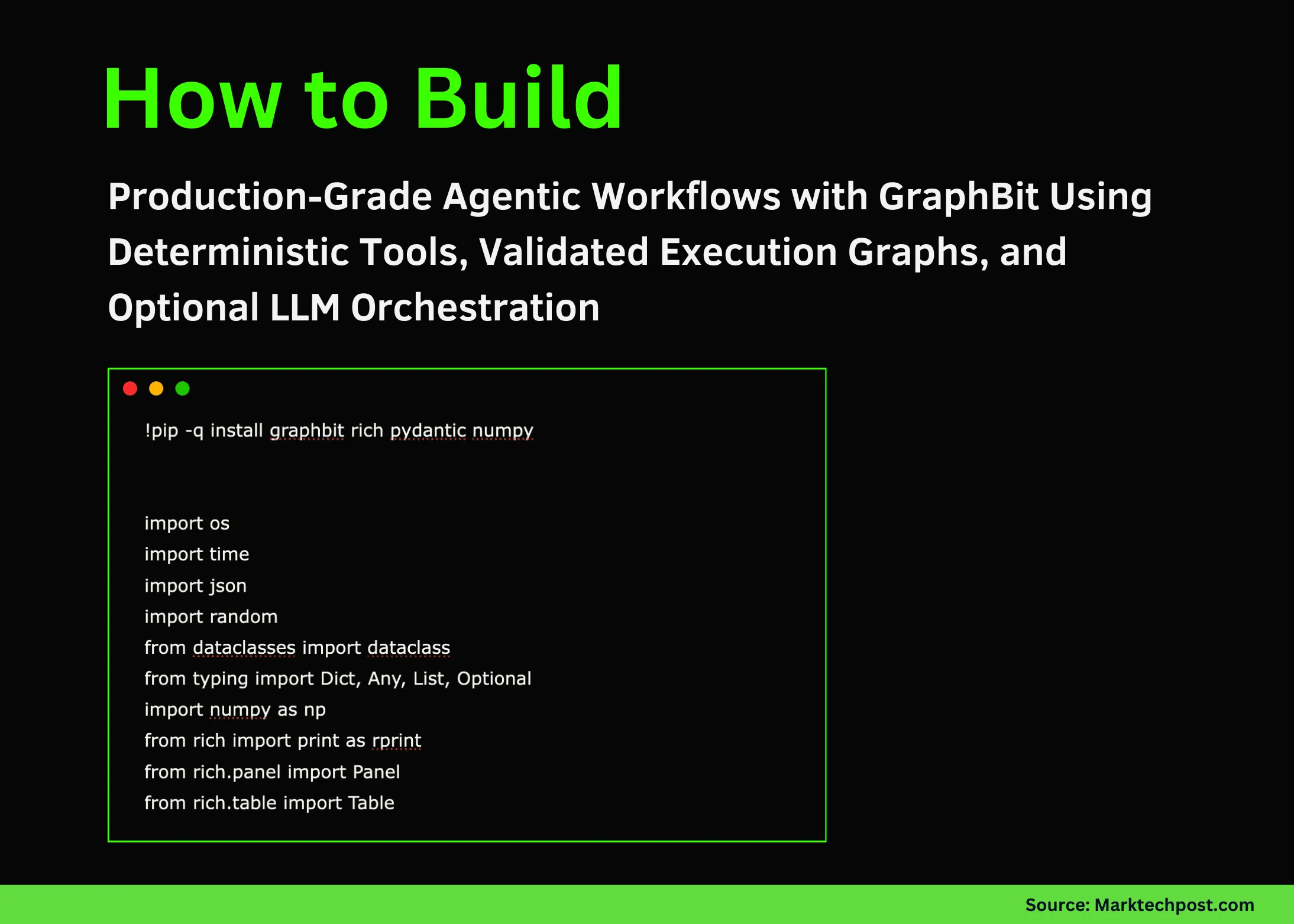 How to Build

Production-Grade Agentic Workflows with GraphBit Using Deterministic Tools, Validated Execution Graphs, and Optional LLM Orchestration

!pip -q install graphbit rich pydantic numpy

import os
import time
import json
import random
from dataclasses import dataclass
from typing import Dict, Any, List, Optional
import numpy as np
from rich import print as rprint
from rich.panel import Panel
from rich.table import Table

Source: Marktechpost.com